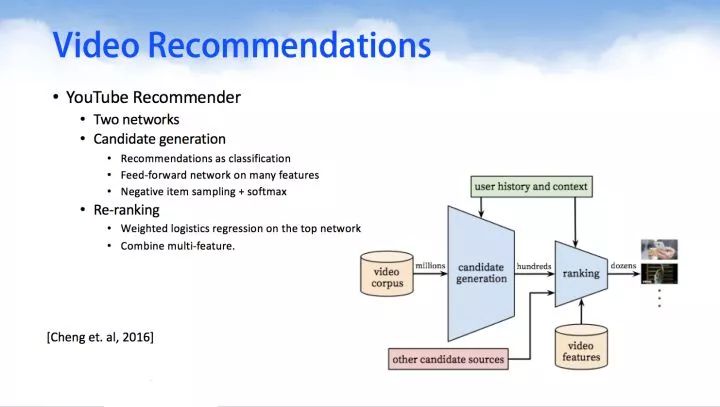 Video Recommendations

• YouTube Recommender
  • Two networks
  • Candidate generation
    • Recommendations as classification
    • Feed-forward network on many features
    • Negative item sampling + softmax
  • Re-ranking
    • Weighted logistics regression on the top network
    • Combine multi-feature.

[Cheng et. al, 2016]

user history and context

video corpus

millions

candidate generation

hundreds

ranking

dozens

other candidate sources

video features